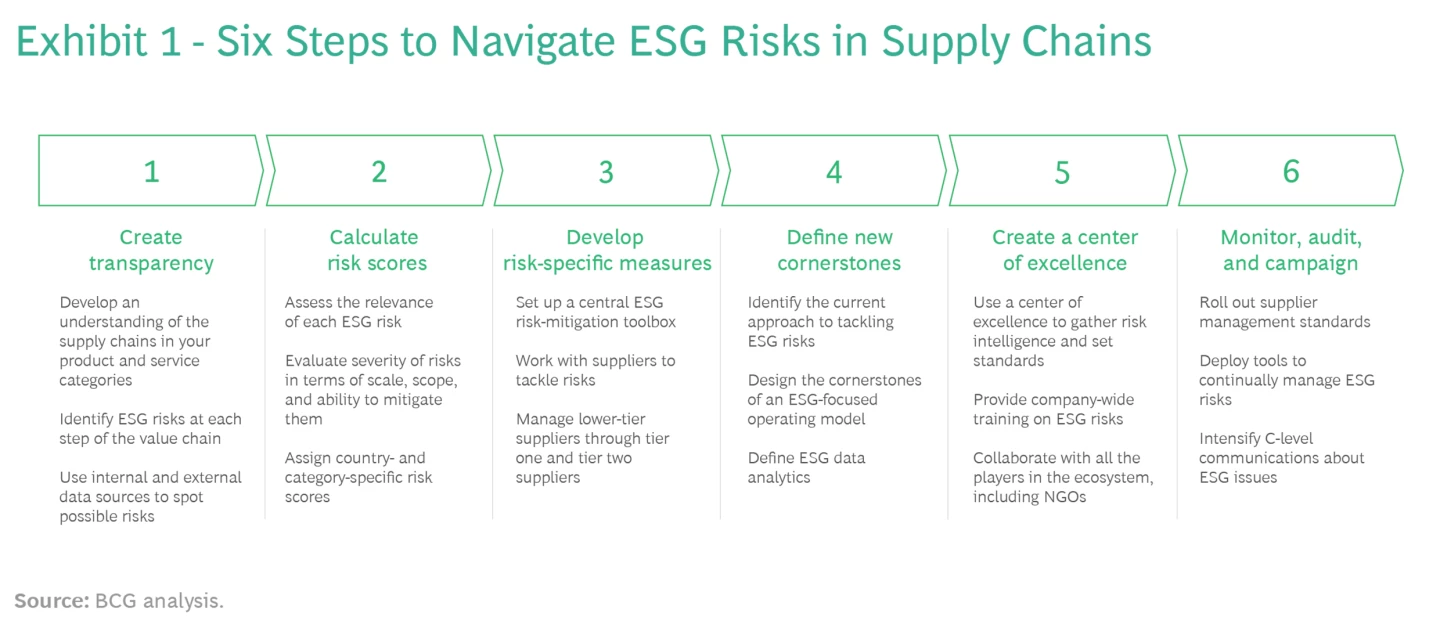 Exhibit 1 - Six Steps to Navigate ESG Risks in Supply Chains

1

Create transparency

Develop an understanding of the supply chains in your product and service categories

Identify ESG risks at each step of the value chain

Use internal and external data sources to spot possible risks

2

Calculate risk scores

Assess the relevance of each ESG risk

Evaluate severity of risks in terms of scale, scope, and ability to mitigate them

Assign country- and category-specific risk scores

3

Develop risk-specific measures

Set up a central ESG risk-mitigation toolbox

Work with suppliers to tackle risks

Manage lower-tier suppliers through tier one and tier two suppliers

4

Define new cornerstones

Identify the current approach to tackling ESG risks

Design the cornerstones of an ESG-focused operating model

Define ESG data analytics

5

Create a center of excellence

Use a center of excellence to gather risk intelligence and set standards

Provide company-wide training on ESG risks

Collaborate with all the players in the ecosystem, including NGOs

6

Monitor, audit, and campaign

Roll out supplier management standards

Deploy tools to continually manage ESG risks

Intensify C-level communications about ESG issues

Source: BCG analysis.